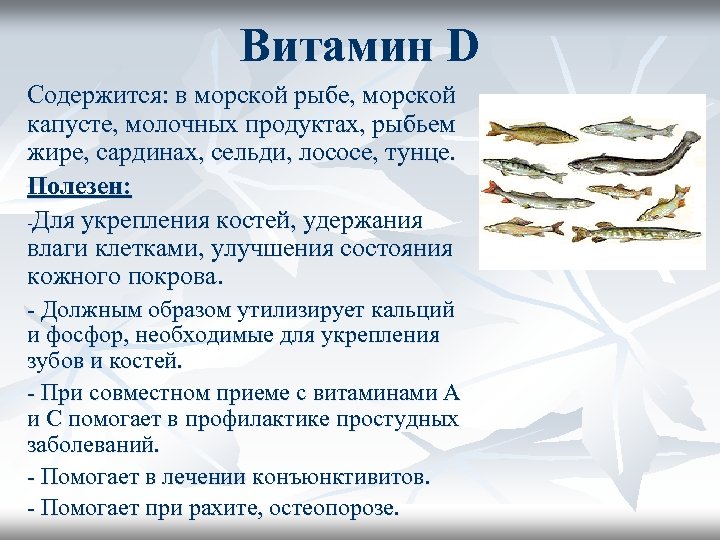 Витамин D

Содержится: в морской рыбе, морской капусте, молочных продуктах, рыбьем жире, сардинах, сельди, лососе, тунце.

Полезен:

-Для укрепления костей, удержания влаги клетками, улучшения состояния кожного покрова.

- Должным образом утилизирует кальций и фосфор, необходимые для укрепления зубов и костей.

- При совместном приеме с витаминами А и С помогает в профилактике простудных заболеваний.

- Помогает в лечении конъюнктивитов.

- Помогает при рахите, остеопорозе.